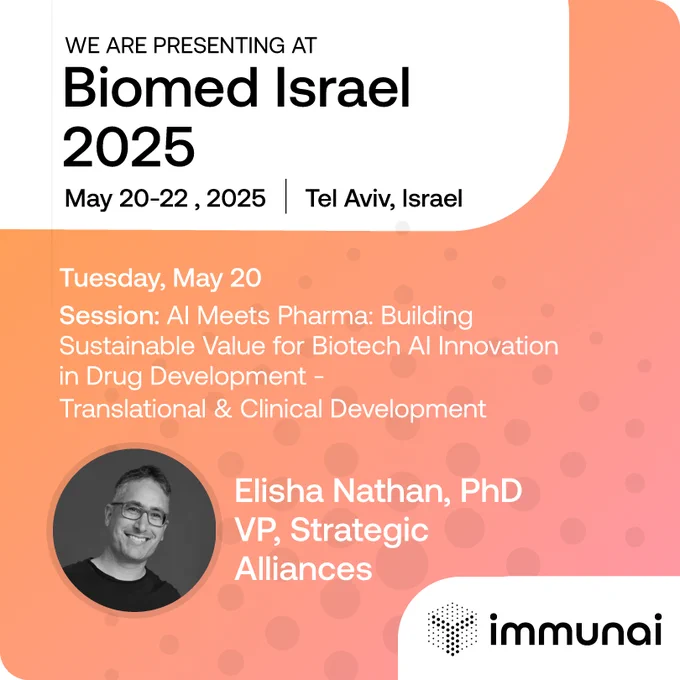 WE ARE PRESENTING AT
Biomed Israel 2025
May 20-22 , 2025 | Tel Aviv, Israel

Tuesday, May 20
Session: AI Meets Pharma: Building Sustainable Value for Biotech AI Innovation in Drug Development - Translational & Clinical Development

Elisha Nathan, PhD
VP, Strategic Alliances

immunai